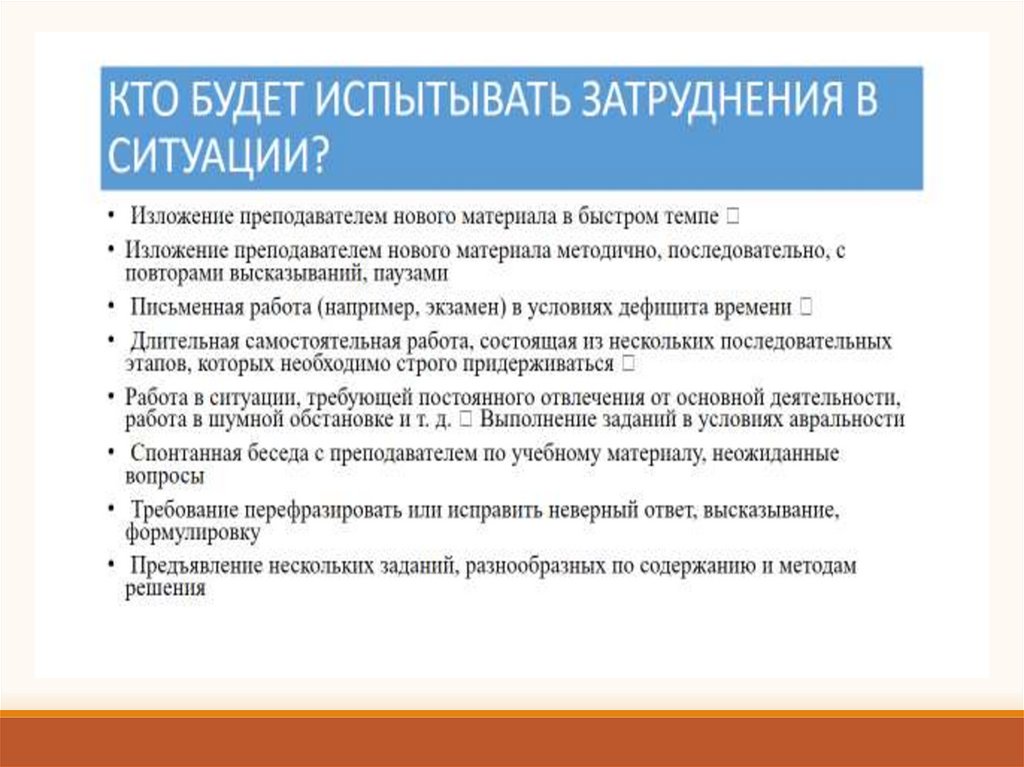 КТО БУДЕТ ИСПЫТЫВАТЬ ЗАТРУДНЕНИЯ В СИТУАЦИИ?

• Изложение преподавателем нового материала в быстром темпе 

• Изложение преподавателем нового материала методично, последовательно, с повторами высказываний, паузами

• Письменная работа (например, экзамен) в условиях дефицита времени 

• Длительная самостоятельная работа, состоящая из нескольких последовательных этапов, которых необходимо строго придерживаться 

• Работа в ситуации, требующей постоянного отвлечения от основной деятельности, работа в шумной обстановке и т. д.  Выполнение заданий в условиях авральности

• Спонтанная беседа с преподавателем по учебному материалу, неожиданные вопросы

• Требование перефразировать или исправить неверный ответ, высказывание, формулировку

• Предъявление нескольких заданий, разнообразных по содержанию и методам решения